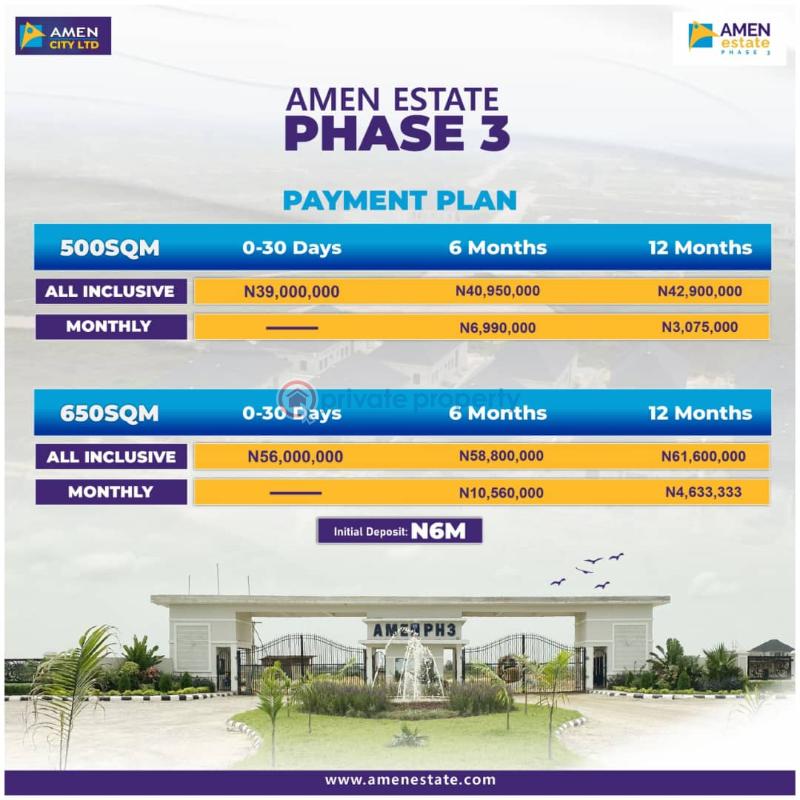 AMEN CITY LTD

AMEN estate PHASE 3

AMEN ESTATE
PHASE 3

PAYMENT PLAN

| 500SQM | 0-30 Days | 6 Months | 12 Months |
|---|---|---|---|
| ALL INCLUSIVE | N39,000,000 | N40,950,000 | N42,900,000 |
| MONTHLY | —— | N6,990,000 | N3,075,000 |

private property

| 650SQM | 0-30 Days | 6 Months | 12 Months |
|---|---|---|---|
| ALL INCLUSIVE | N56,000,000 | N58,800,000 | N61,600,000 |
| MONTHLY | —— | N10,560,000 | N4,633,333 |

Initial Deposit: N6M

AMEN PH3

www.amenestate.com